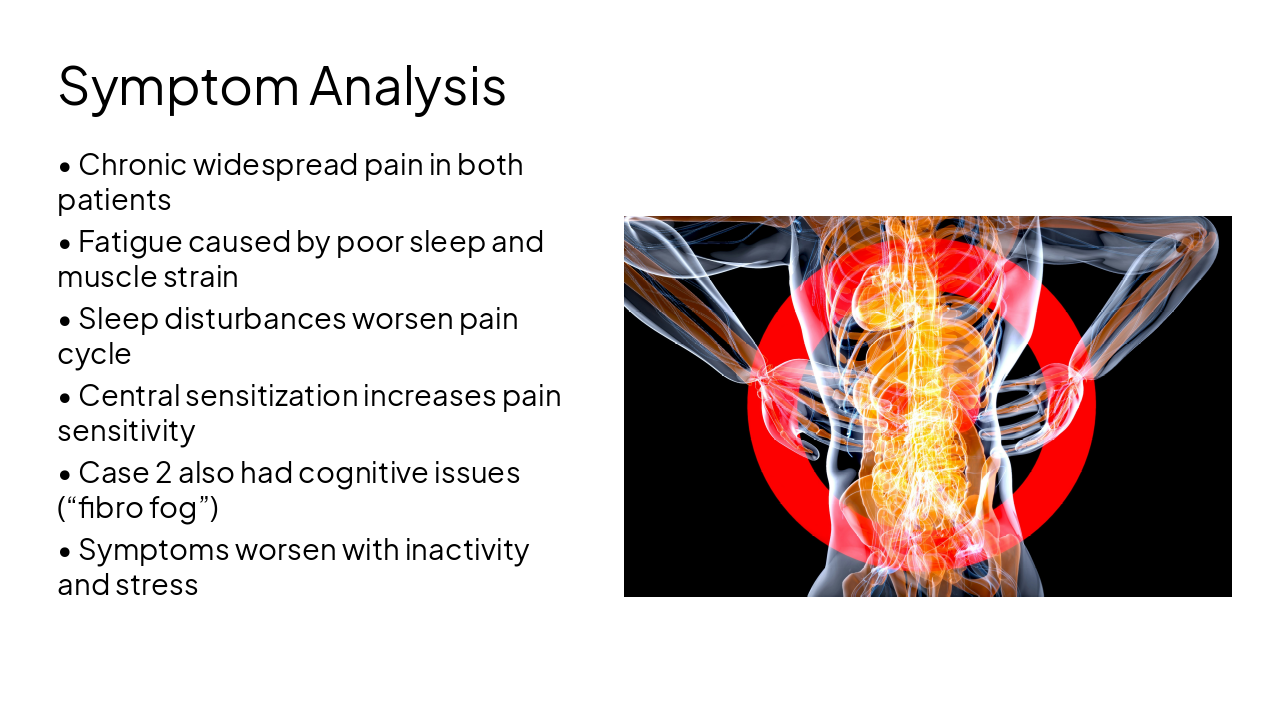 Symptom Analysis

• Chronic widespread pain in both patients

• Fatigue caused by poor sleep and muscle strain

• Sleep disturbances worsen pain cycle

• Central sensitization increases pain sensitivity

• Case 2 also had cognitive issues (“fibro fog”)

• Symptoms worsen with inactivity and stress